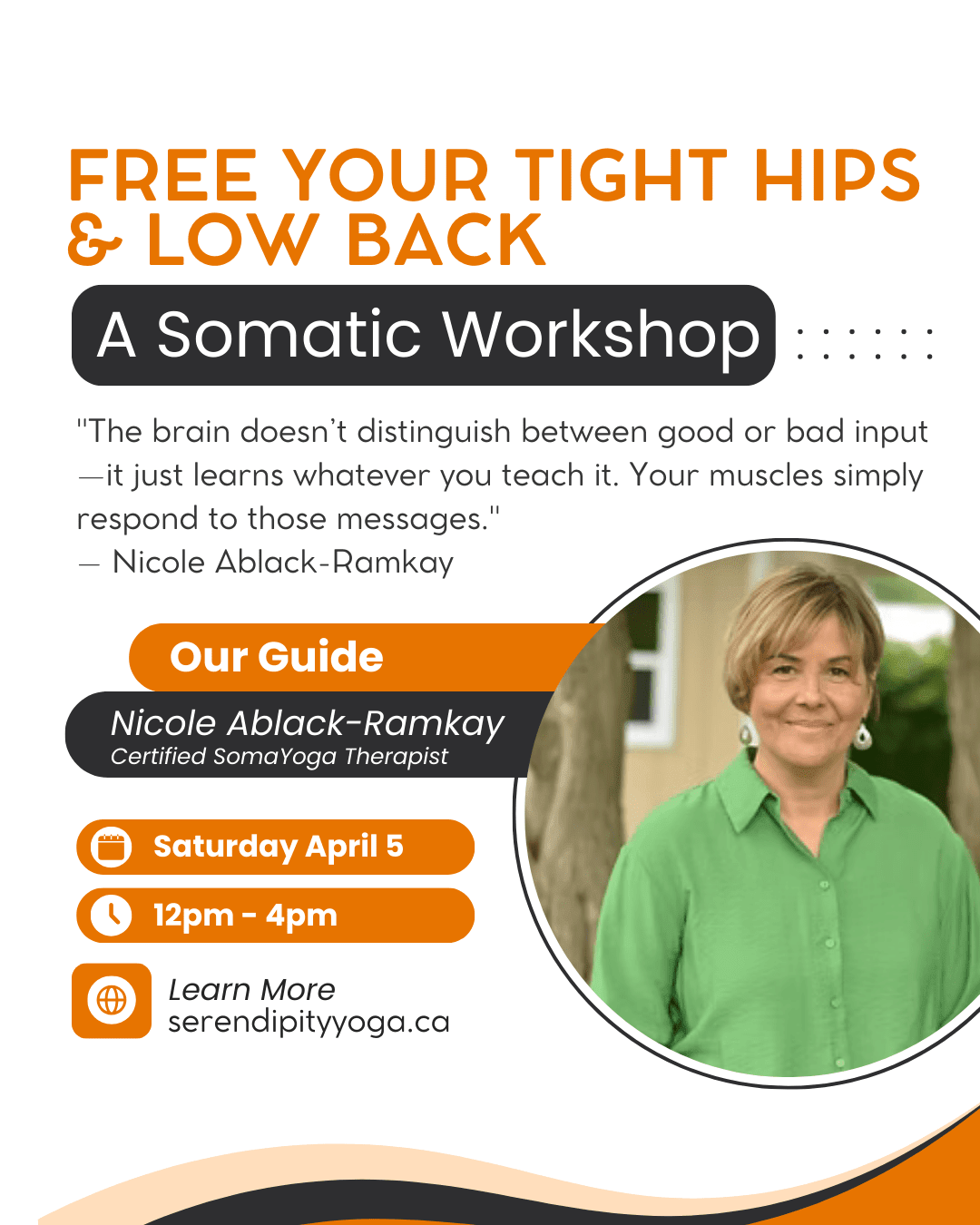 FREE YOUR TIGHT HIPS & LOW BACK

A Somatic Workshop

"The brain doesn't distinguish between good or bad input—it just learns whatever you teach it. Your muscles simply respond to those messages."
— Nicole Ablack-Ramkay

Our Guide

Nicole Ablack-Ramkay
Certified SomaYoga Therapist

Saturday April 5

12pm - 4pm

Learn More
serendipityyoga.ca